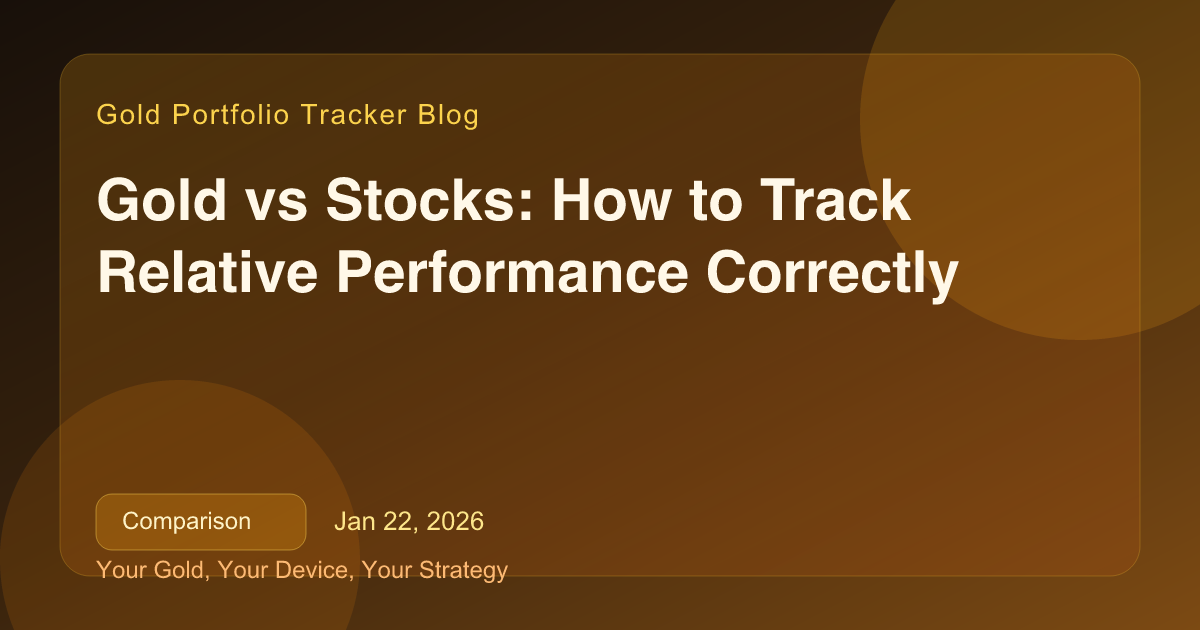 Gold Portfolio Tracker Blog

Gold vs Stocks: How to Track Relative Performance Correctly

Comparison

Jan 22, 2026

Your Gold, Your Device, Your Strategy